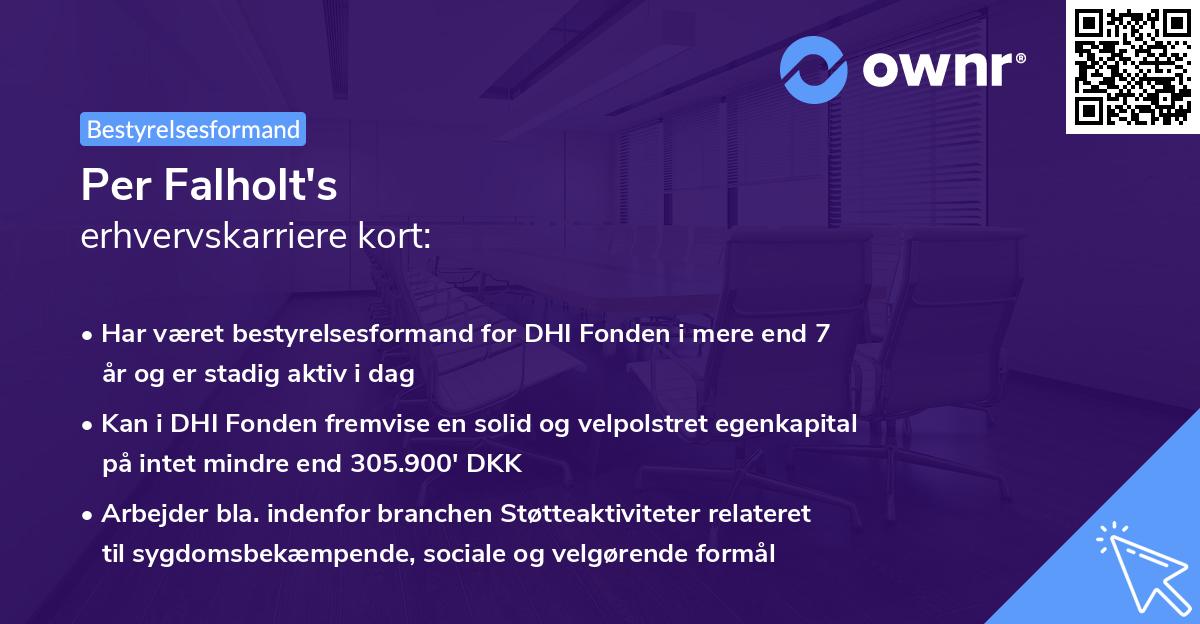 ownr®

Bestyrelsesformand

Per Falholt's
erhvervskarriere kort:

• Har været bestyrelsesformand for DHI Fonden i mere end 7 år og er stadig aktiv i dag

• Kan i DHI Fonden fremvise en solid og velpolstret egenkapital på intet mindre end 305.900' DKK

• Arbejder bla. indenfor branchen Støtteaktiviteter relateret til sygdomsbekæmpende, sociale og velgørende formål